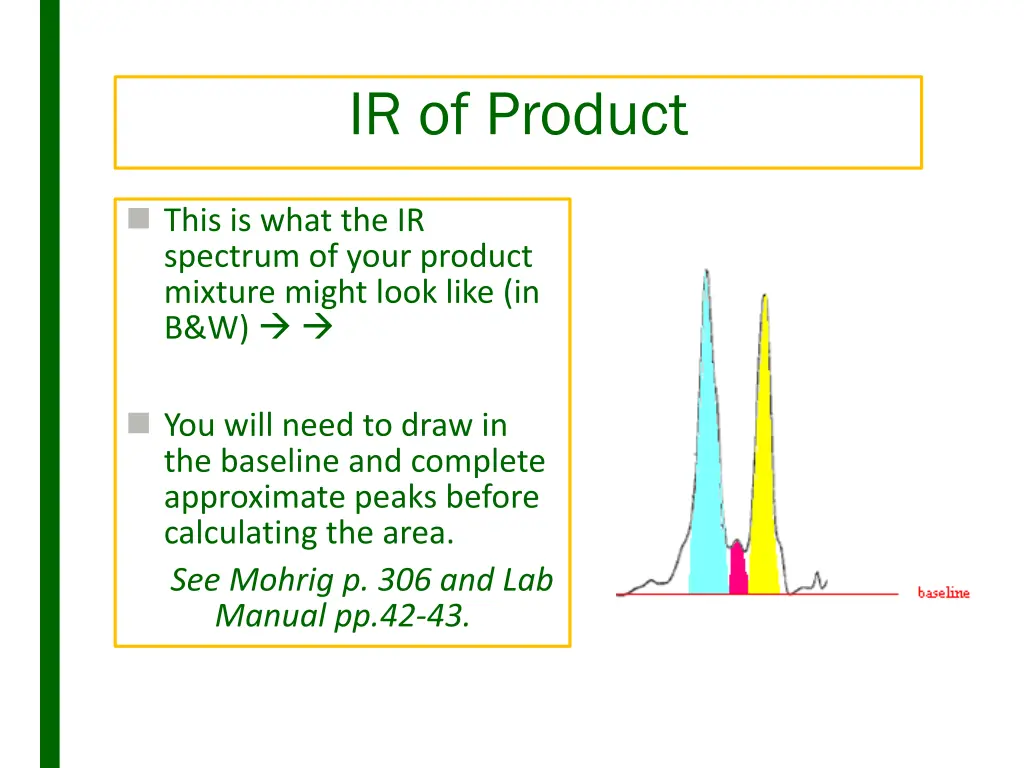 IR of Product

This is what the IR spectrum of your product mixture might look like (in B&W) → →

You will need to draw in the baseline and complete approximate peaks before calculating the area.

See Mohrig p. 306 and Lab Manual pp.42-43.

baseline